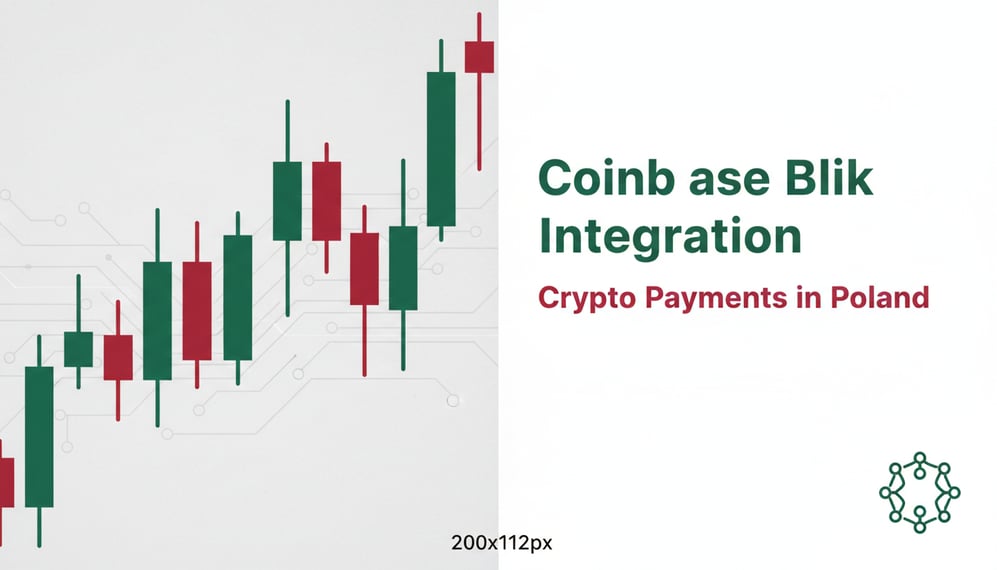 Coinb ase Blik Integration

Crypto Payments in Poland

200x112px